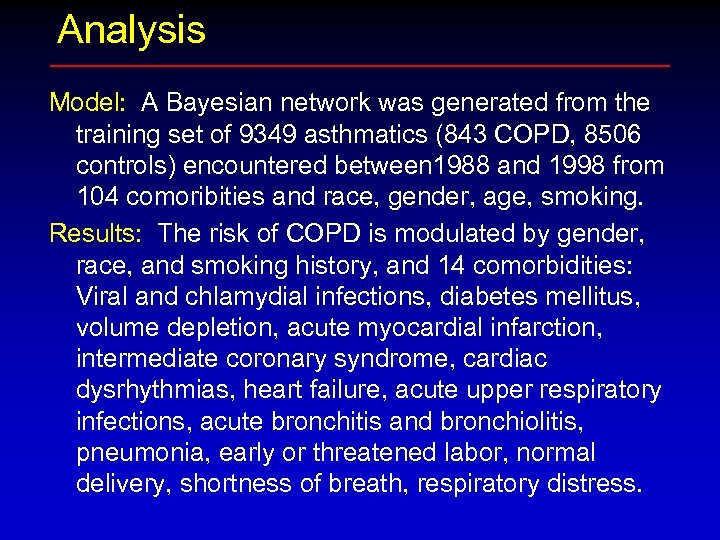 Analysis

Model: A Bayesian network was generated from the training set of 9349 asthmatics (843 COPD, 8506 controls) encountered between1988 and 1998 from 104 comoribities and race, gender, age, smoking.

Results: The risk of COPD is modulated by gender, race, and smoking history, and 14 comorbidities: Viral and chlamydial infections, diabetes mellitus, volume depletion, acute myocardial infarction, intermediate coronary syndrome, cardiac dysrhythmias, heart failure, acute upper respiratory infections, acute bronchitis and bronchiolitis, pneumonia, early or threatened labor, normal delivery, shortness of breath, respiratory distress.